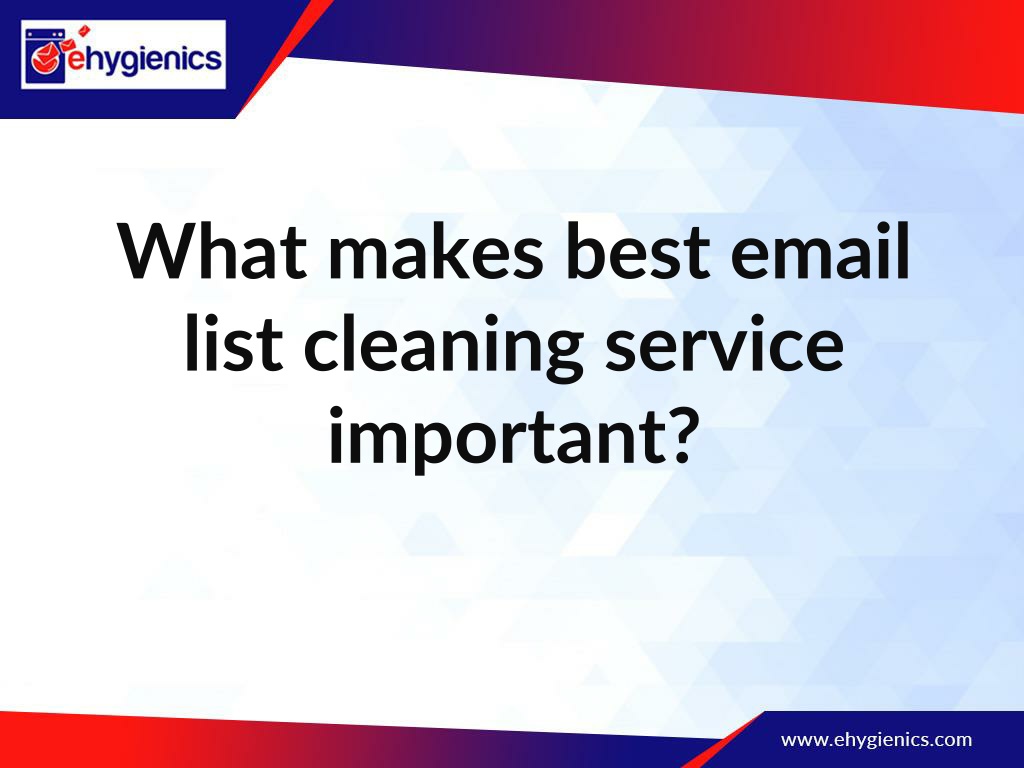 ehygienics

What makes best email list cleaning service important?

www.ehygienics.com